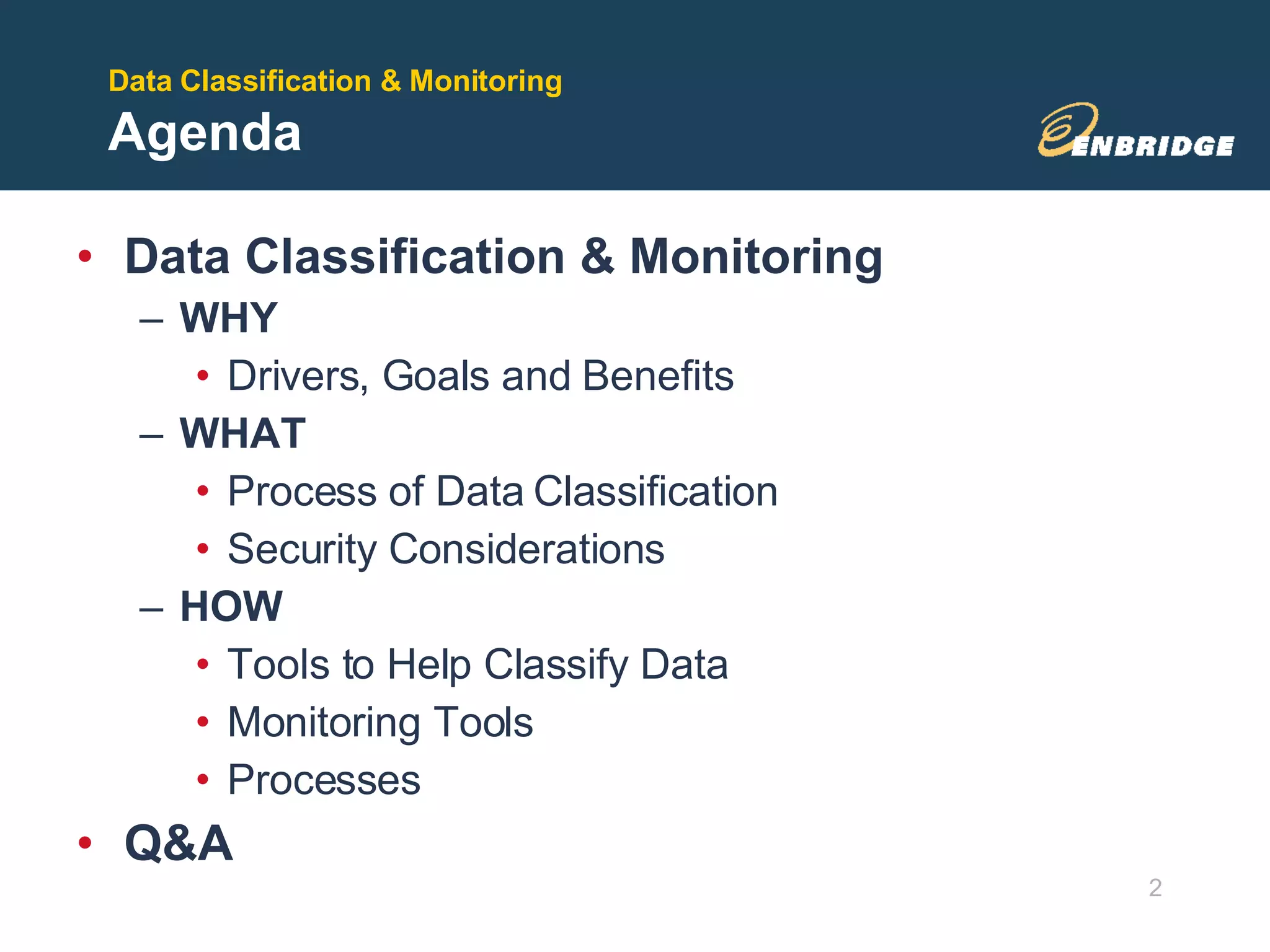 Data Classification & Monitoring
Agenda

ENBRIDGE

• Data Classification & Monitoring
– WHY
• Drivers, Goals and Benefits
– WHAT
• Process of Data Classification
• Security Considerations
– HOW
• Tools to Help Classify Data
• Monitoring Tools
• Processes
• Q&A

2